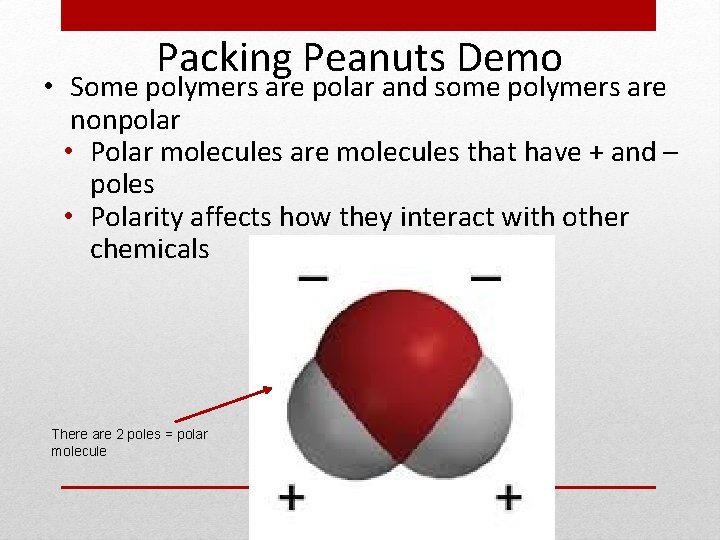 Packing Peanuts Demo

• Some polymers are polar and some polymers are nonpolar
  • Polar molecules are molecules that have + and – poles
  • Polarity affects how they interact with other chemicals

– –

There are 2 poles = polar molecule

+ +